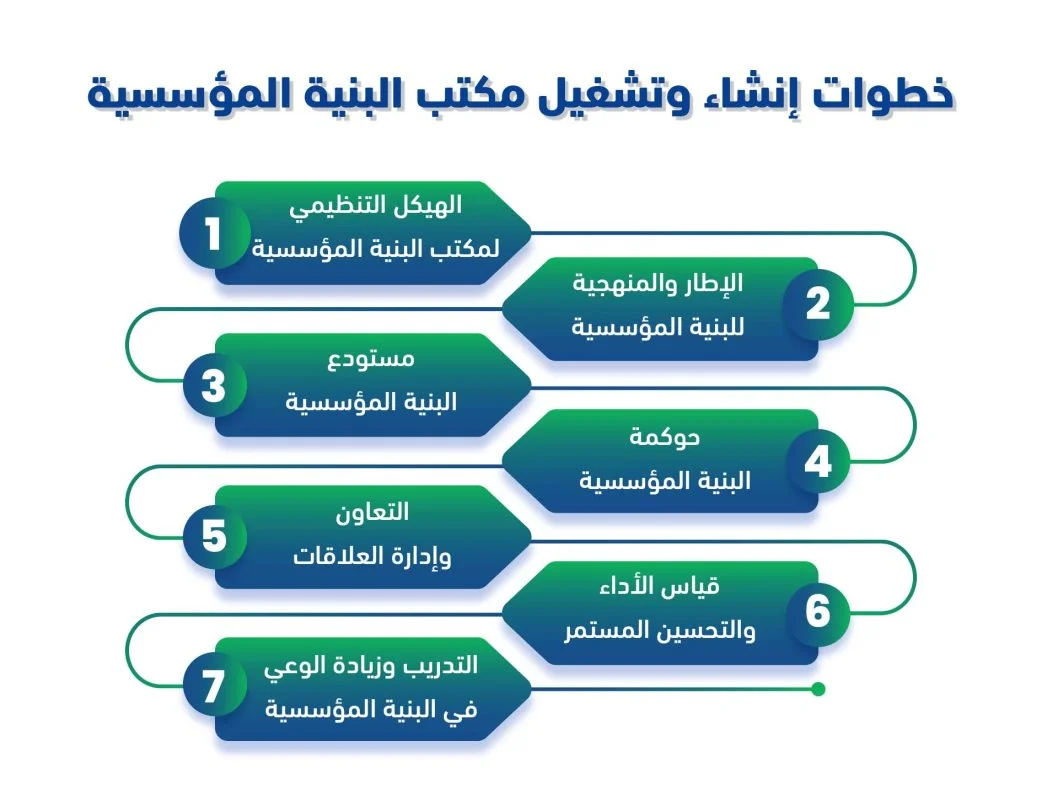 خطوات إنشاء وتشغيل مكتب البنية المؤسسية

1
الهيكل التنظيمي
لمكتب البنية المؤسسية

2
الإطار والمنهجية
للبنية المؤسسية

3
مستودع
البنية المؤسسية

4
حوكمة
البنية المؤسسية

5
التعاون
وإدارة العلاقات

6
قياس الأداء
والتحسين المستمر

7
التدريب وزيادة الوعي
في البنية المؤسسية